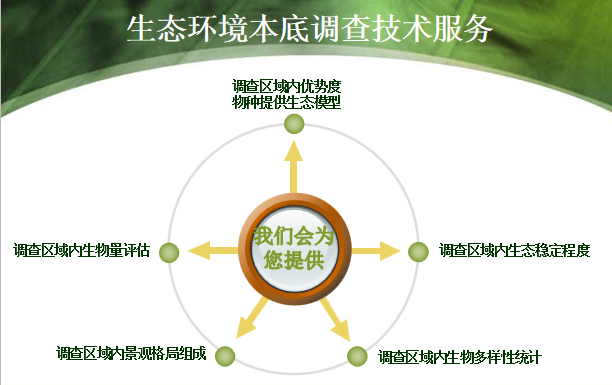 生态环境本底调查技术服务

调查区域内优势度物种提供生态模型

我们会为您提供

调查区域内生物量评估

调查区域内生态稳定程度

调查区域内景观格局组成

调查区域内生物多样性统计